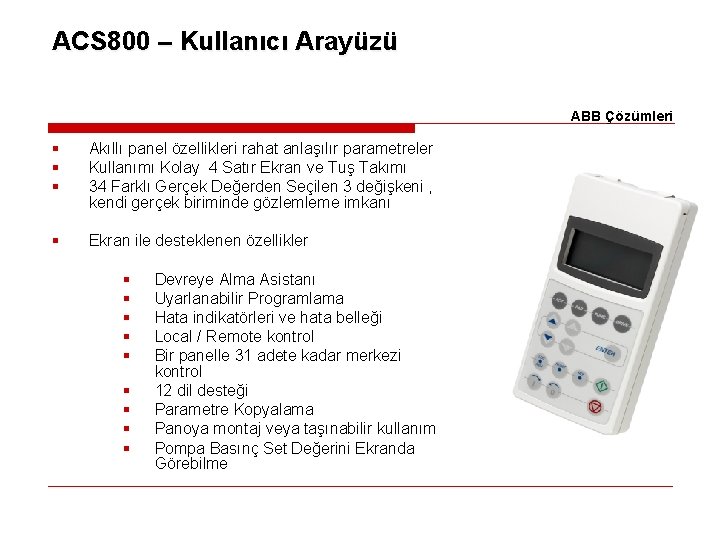 ACS800 – Kullanıcı Arayüzü

ABB Çözümleri

- Akıllı panel özellikleri rahat anlaşılır parametreler
- Kullanımı Kolay 4 Satır Ekran ve Tuş Takımı
- 34 Farklı Gerçek Değerden Seçilen 3 değişkeni , kendi gerçek biriminde gözlemleme imkanı

- Ekran ile desteklenen özellikler

  - Devreye Alma Asistanı
  - Uyarlanabilir Programlama
  - Hata indikatörleri ve hata belleği
  - Local / Remote kontrol
  - Bir panelle 31 adete kadar merkezi kontrol
  - 12 dil desteği
  - Parametre Kopyalama
  - Panoya montaj veya taşınabilir kullanım
  - Pompa Basınç Set Değerini Ekranda Görebilme

ENTER